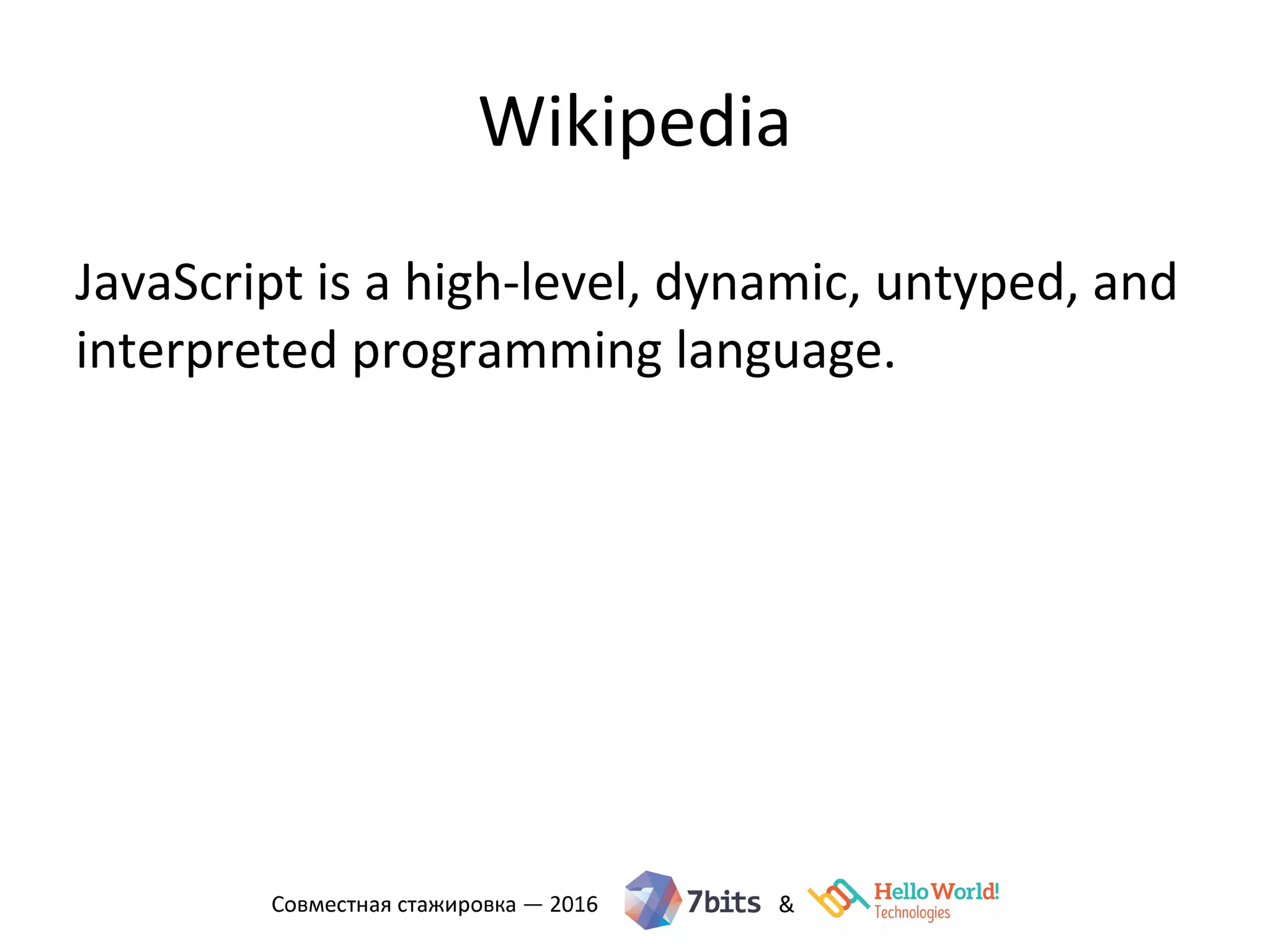 Wikipedia

JavaScript is a high-level, dynamic, untyped, and interpreted programming language.

Совместная стажировка — 2016 7bits & Hello World! Technologies